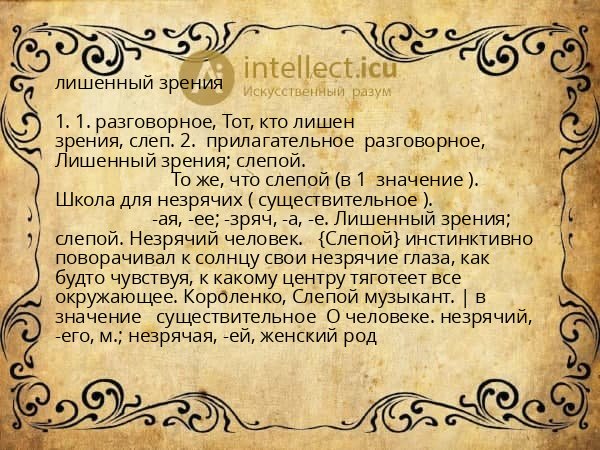 intellect.icu
Искусственный разум

лишенный зрения

1. 1. разговорное, Тот, кто лишен зрения, слеп. 2. прилагательное разговорное, Лишенный зрения; слепой.
То же, что слепой (в 1 значение ). Школа для незрячих ( существительное ).
-ая, -ее; -зряч, -а, -е. Лишенный зрения; слепой. Незрячий человек. {Слепой} инстинктивно поворачивал к солнцу свои незрячие глаза, как будто чувствуя, к какому центру тяготеет все окружающее. Короленко, Слепой музыкант. | в значение существительное О человеке. незрячий, -его, м.; незрячая, -ей, женский род